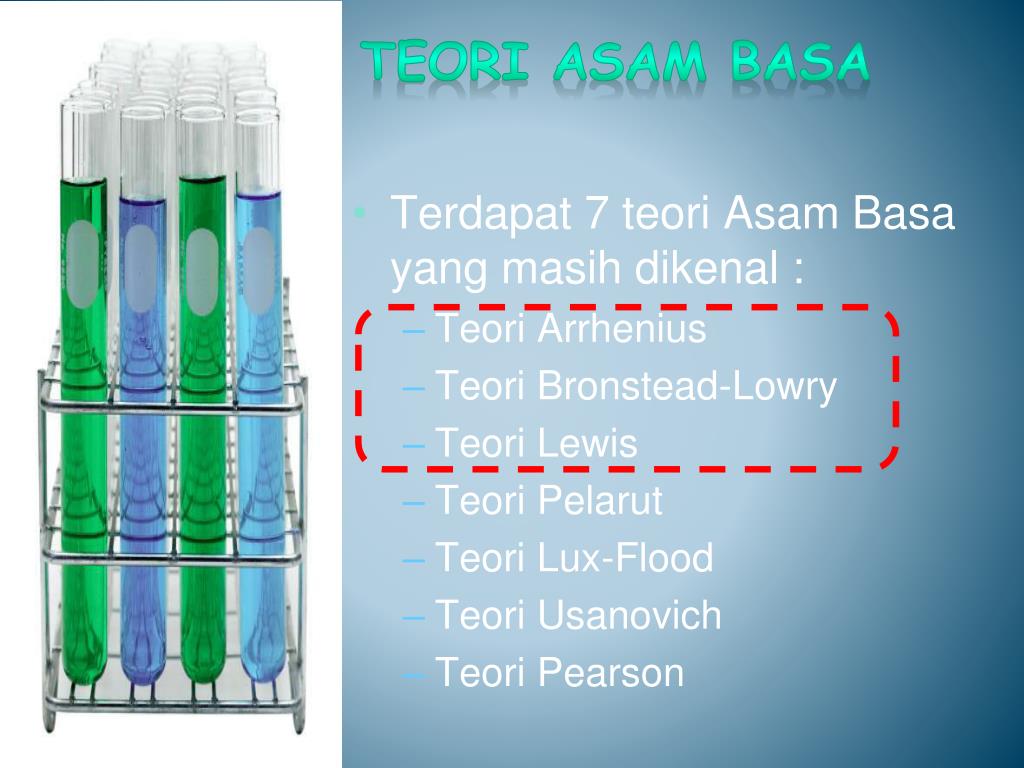 TEORI ASAM BASA

• Terdapat 7 teori Asam Basa yang masih dikenal :
– Teori Arrhenius
– Teori Bronstead-Lowry
– Teori Lewis
– Teori Pelarut
– Teori Lux-Flood
– Teori Usanovich
– Teori Pearson